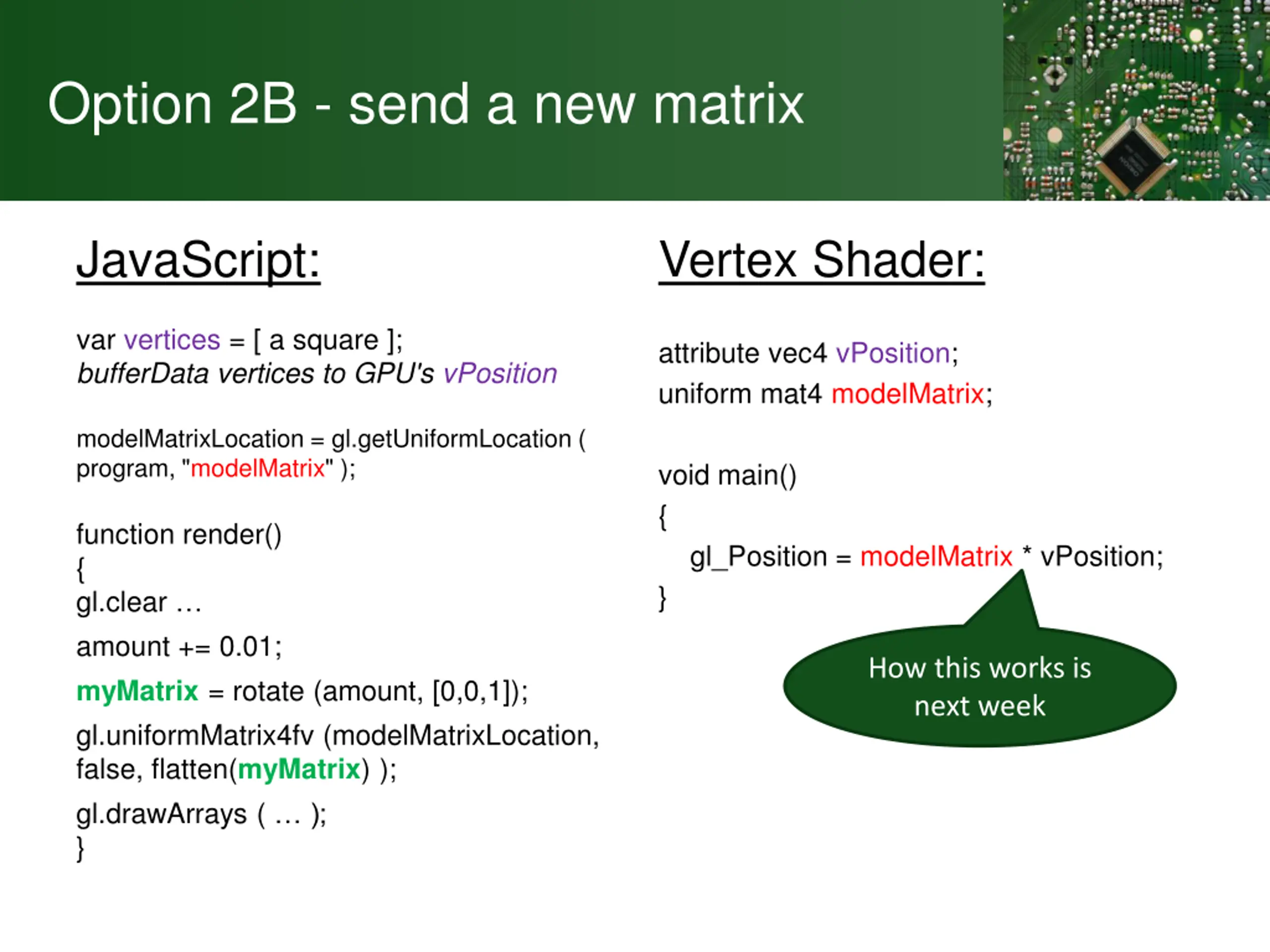 Option 2B - send a new matrix

JavaScript:

var vertices = [ a square ];
bufferData vertices to GPU's vPosition

modelMatrixLocation = gl.getUniformLocation ( program, "modelMatrix" );

function render()
{
gl.clear …

amount += 0.01;

myMatrix = rotate (amount, [0,0,1]);

gl.uniformMatrix4fv (modelMatrixLocation, false, flatten(myMatrix) );

gl.drawArrays ( … );
}

Vertex Shader:

attribute vec4 vPosition;

uniform mat4 modelMatrix;

void main()
{
gl_Position = modelMatrix * vPosition;
}

How this works is next week